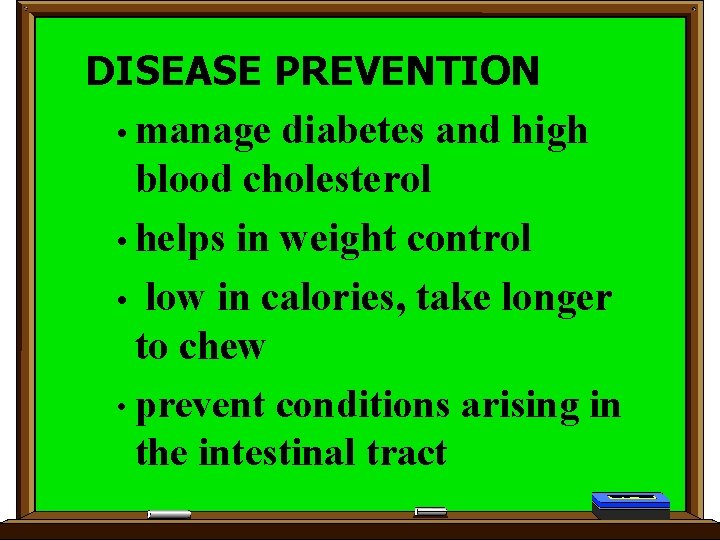 DISEASE PREVENTION

• manage diabetes and high blood cholesterol

• helps in weight control

• low in calories, take longer to chew

• prevent conditions arising in the intestinal tract